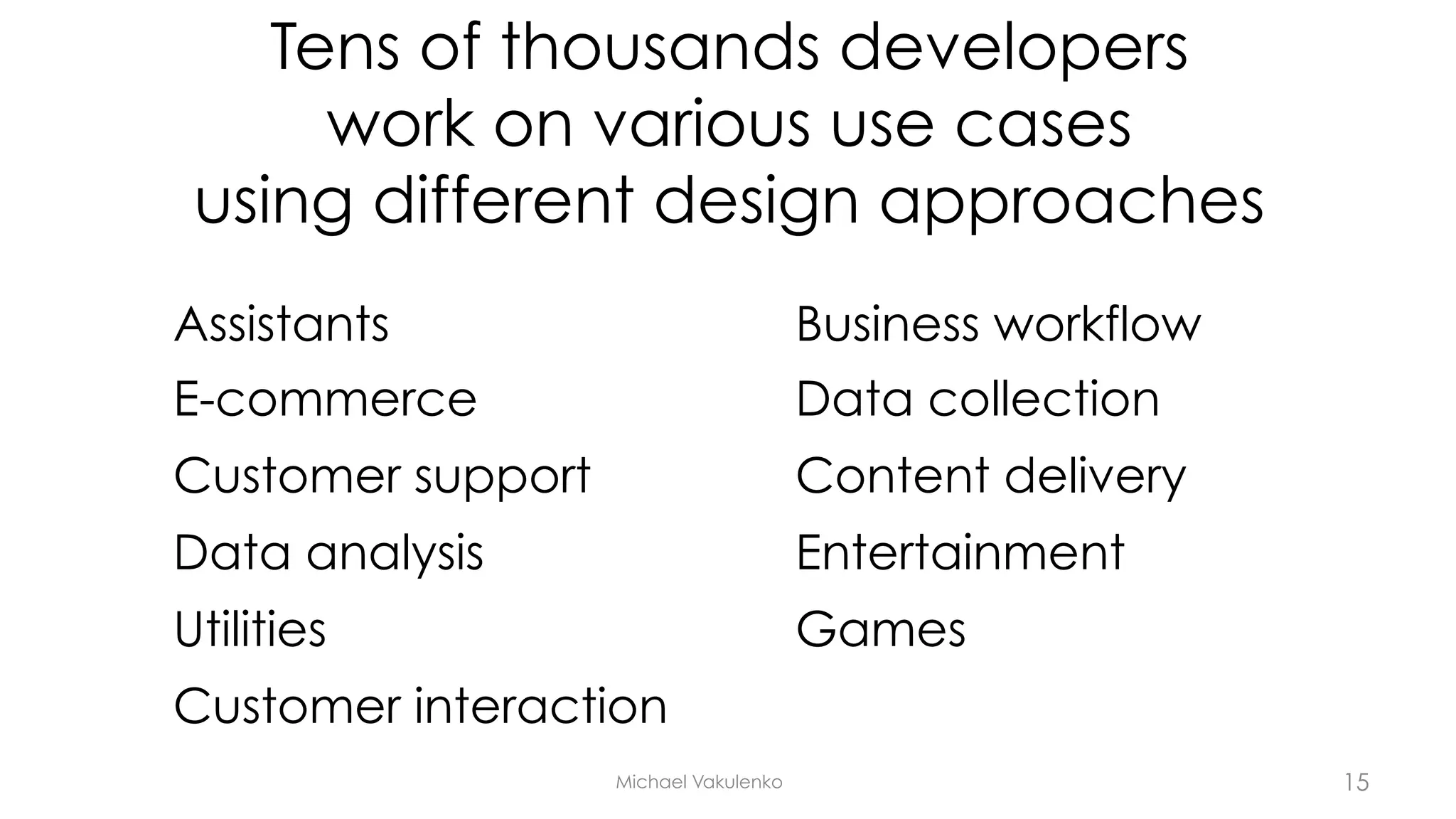 Tens of thousands developers work on various use cases using different design approaches

Assistants
E-commerce
Customer support
Data analysis
Utilities
Customer interaction

Business workflow
Data collection
Content delivery
Entertainment
Games

Michael Vakulenko

15